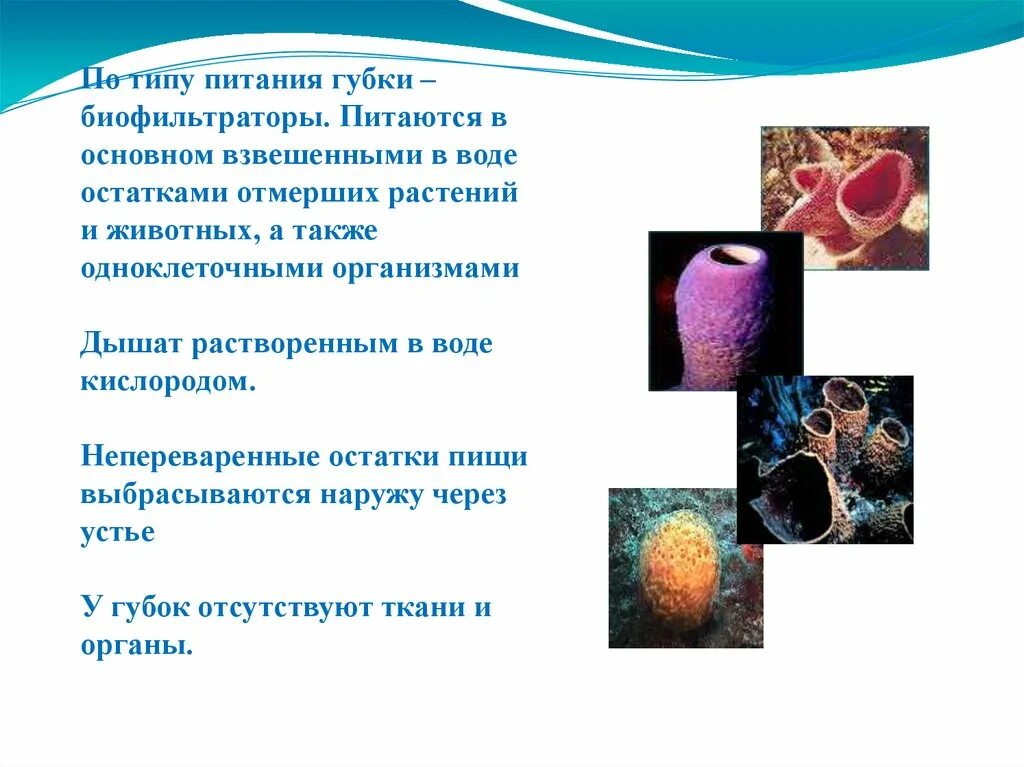 По типу питания губки – биофильтраторы. Питаются в основном взвешенными в воде остатками отмерших растений и животных, а также одноклеточными организмами

Дышат растворенным в воде кислородом.

Непереваренные остатки пищи выбрасываются наружу через устье

У губок отсутствуют ткани и органы.